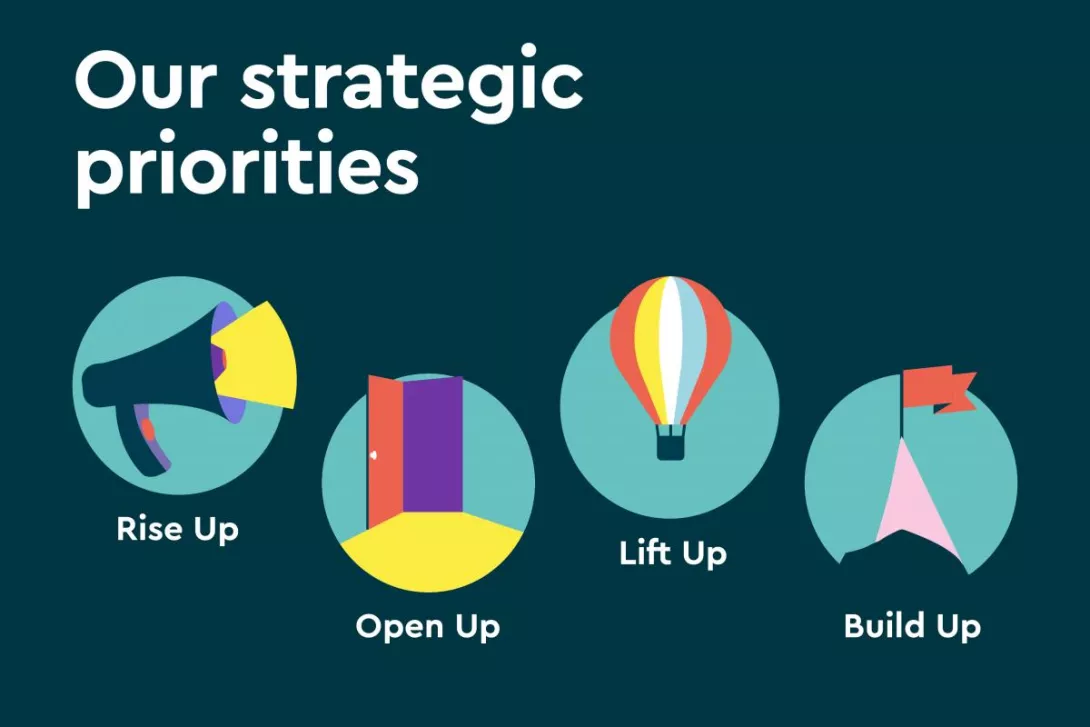 Our strategic priorities

Rise Up

Open Up

Lift Up

Build Up